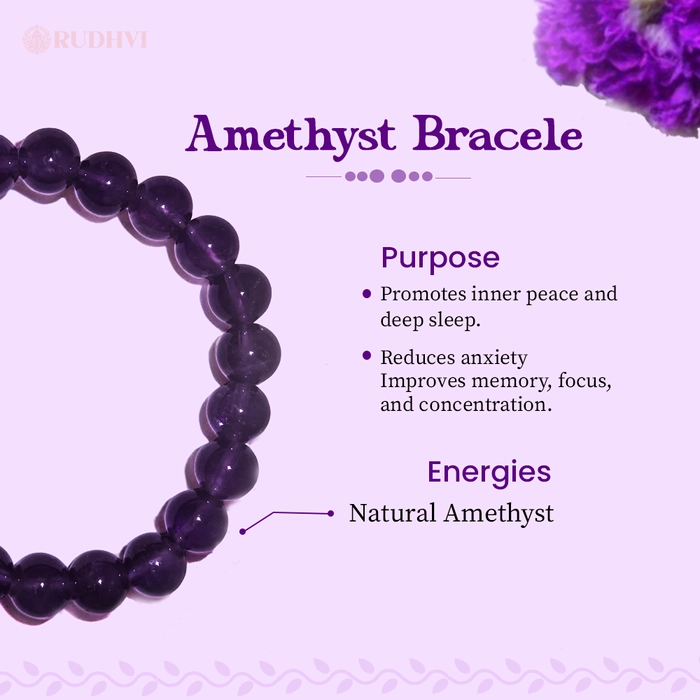 RUDHVI

Amethyst Bracele

Purpose

• Promotes inner peace and deep sleep.

• Reduces anxiety Improves memory, focus, and concentration.

Energies

Natural Amethyst